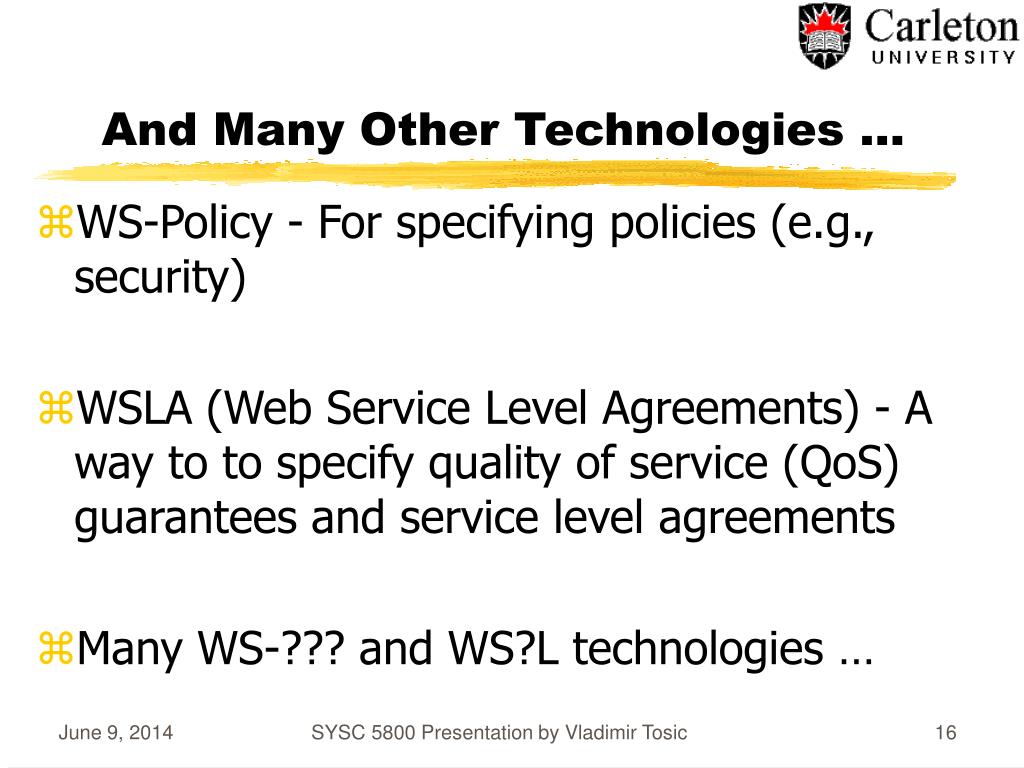 Carleton
UNIVERSITY

And Many Other Technologies …

⌘WS-Policy - For specifying policies (e.g., security)

⌘WSLA (Web Service Level Agreements) - A way to to specify quality of service (QoS) guarantees and service level agreements

⌘Many WS-??? and WS?L technologies …

June 9, 2014
SYSC 5800 Presentation by Vladimir Tosic
16